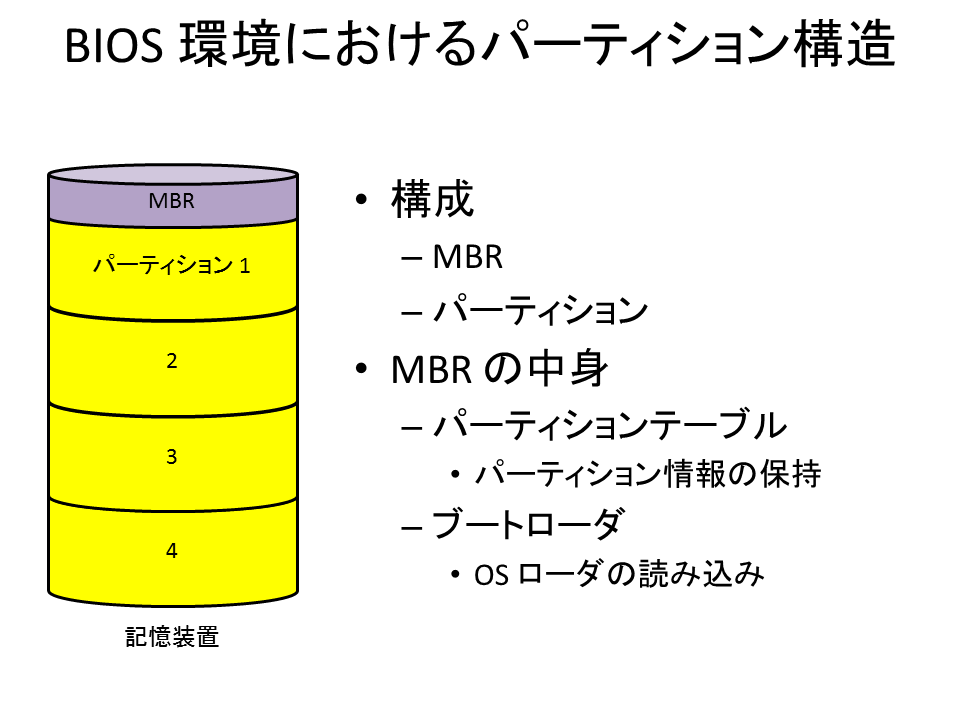 BIOS 環境におけるパーティション構造

MBR

パーティション 1

2

3

4

記憶装置

• 構成
– MBR
– パーティション
• MBR の中身
– パーティションテーブル
• パーティション情報の保持
– ブートローダ
• OS ローダの読み込み